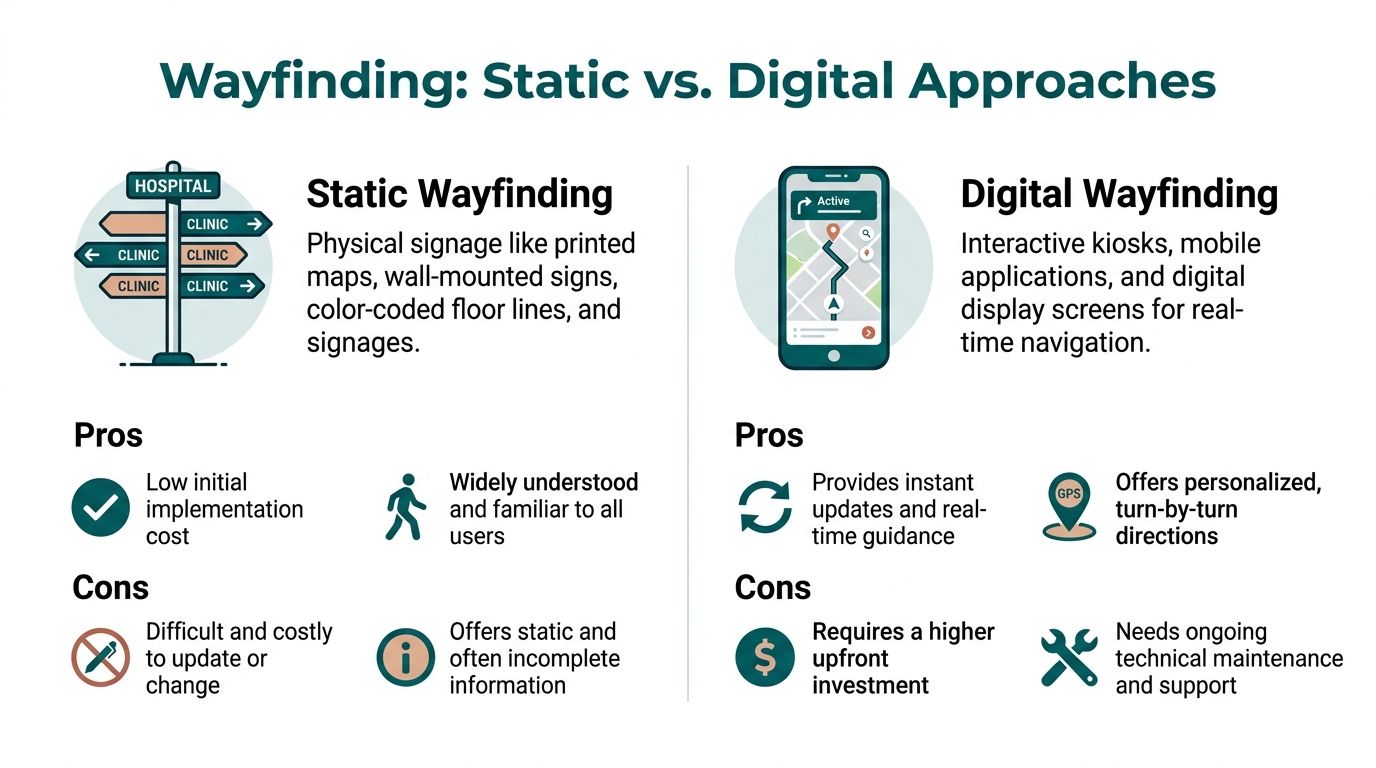 Wayfinding: Static vs. Digital Approaches

HOSPITAL
CLINIC
CLINIC
CLINIC
CLINIC
CLINIC

Static Wayfinding

Physical signage like printed maps, wall-mounted signs, color-coded floor lines, and signages.

Pros

Low initial implementation cost

Widely understood and familiar to all users

Cons

Difficult and costly to update or change

Offers static and often incomplete information

Active

Digital Wayfinding

Interactive kiosks, mobile applications, and digital display screens for real-time navigation.

Pros

Provides instant updates and real-time guidance

GPS

Offers personalized, turn-by-turn directions

Cons

Requires a higher upfront investment

Needs ongoing technical maintenance and support